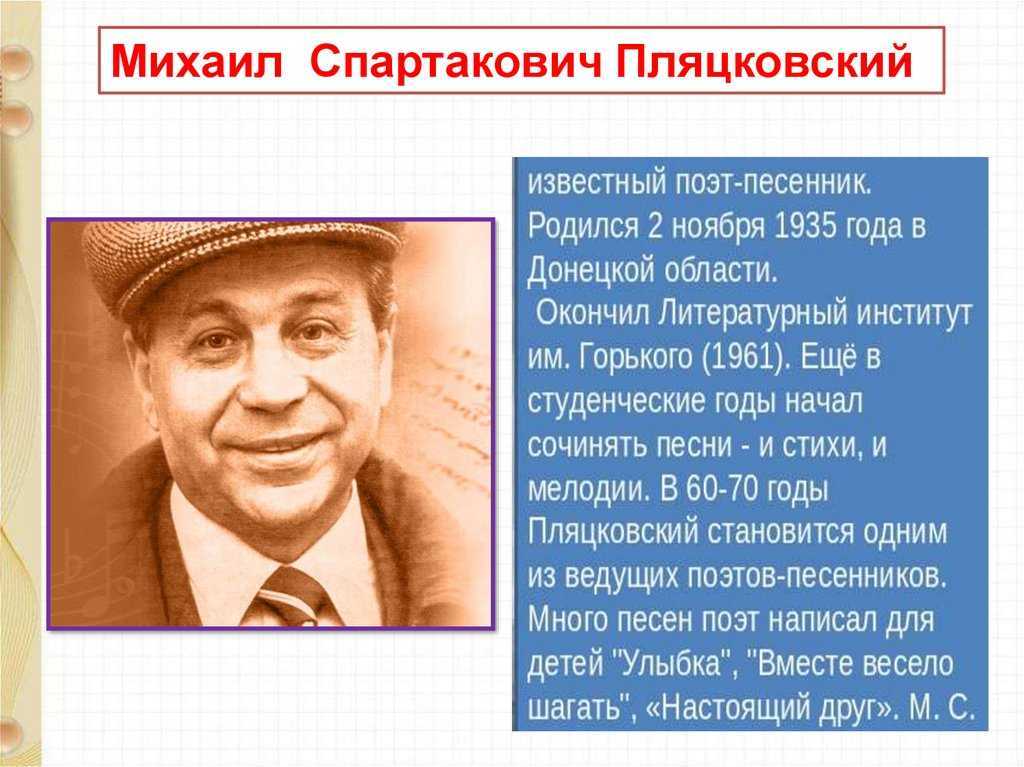 Михаил Спартакович Пляцковский

известный поэт-песенник. Родился 2 ноября 1935 года в Донецкой области.
Окончил Литературный институт им. Горького (1961). Ещё в студенческие годы начал сочинять песни - и стихи, и мелодии. В 60-70 годы Пляцковский становится одним из ведущих поэтов-песенников. Много песен поэт написал для детей "Улыбка", "Вместе весело шагать", «Настоящий друг». М. С.